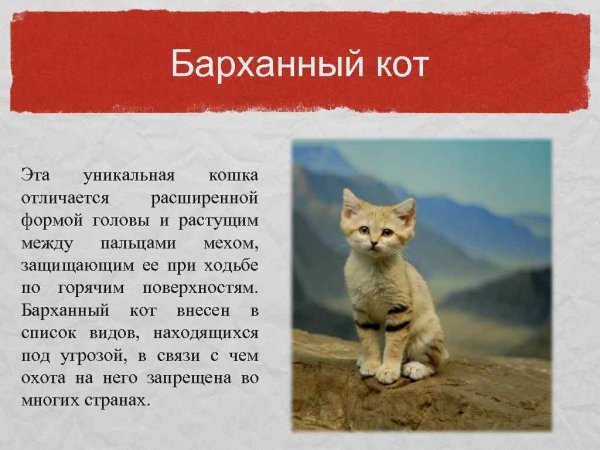 Барханный кот

Эта уникальная кошка отличается расширенной формой головы и растущим между пальцами мехом, защищающим ее при ходьбе по горячим поверхностям. Барханный кот внесен в список видов, находящихся под угрозой, в связи с чем охота на него запрещена во многих странах.